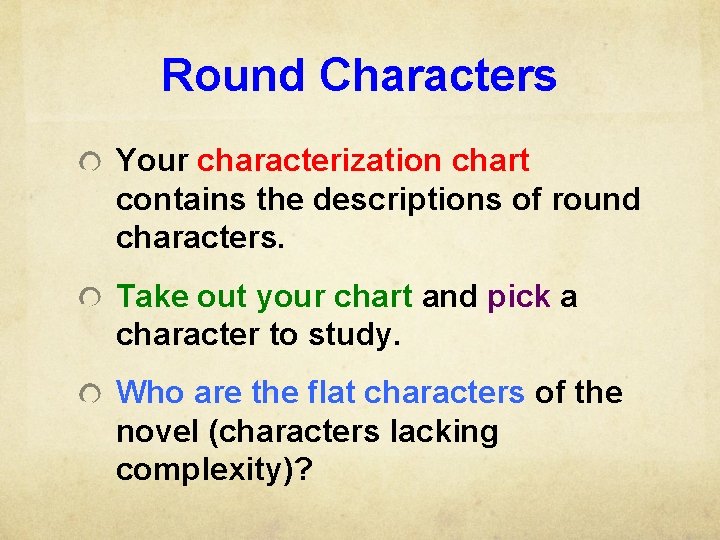 Round Characters

Your characterization chart contains the descriptions of round characters.

Take out your chart and pick a character to study.

Who are the flat characters of the novel (characters lacking complexity)?